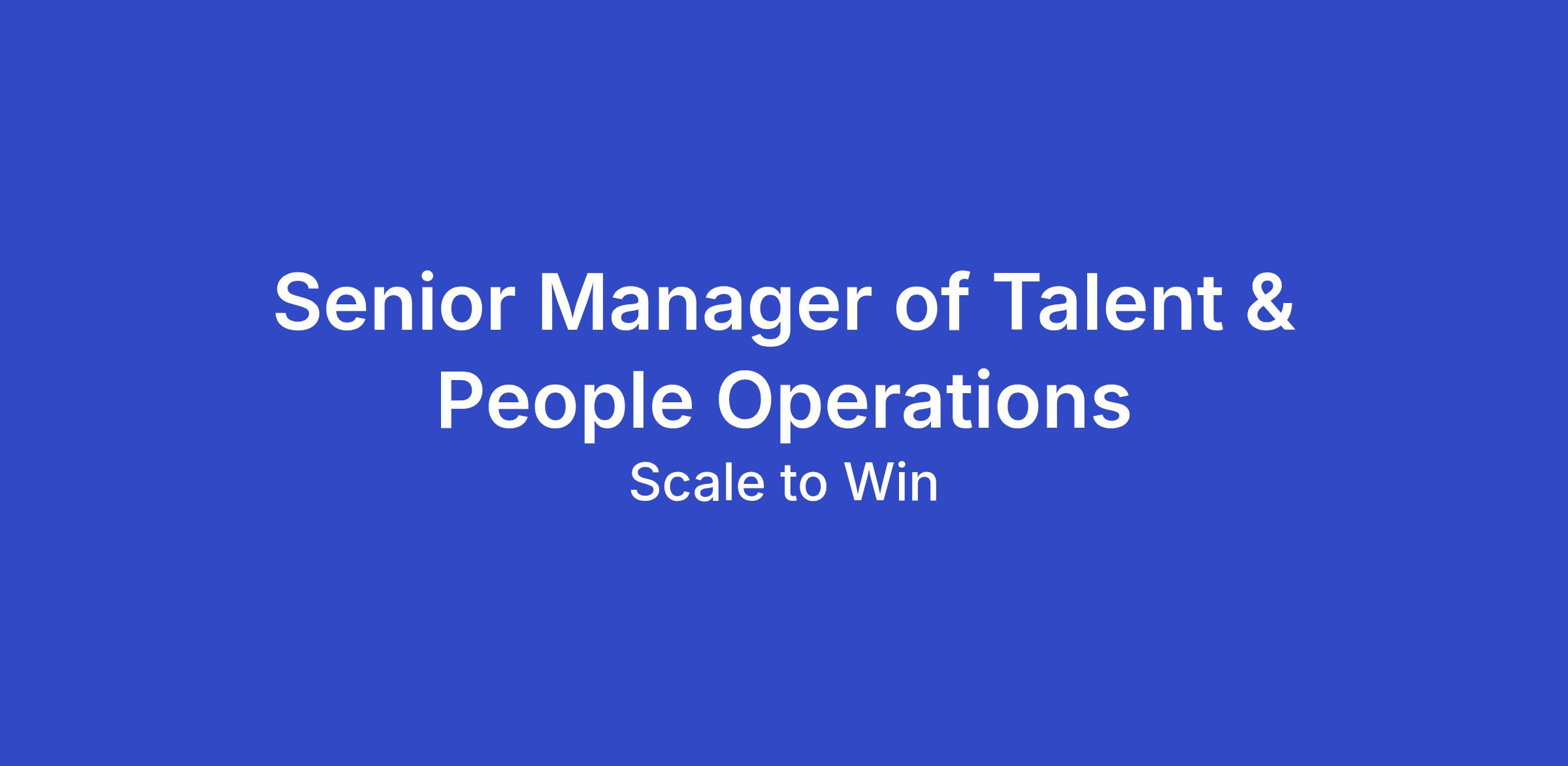 Senior Manager of Talent & People Operations

Scale to Win